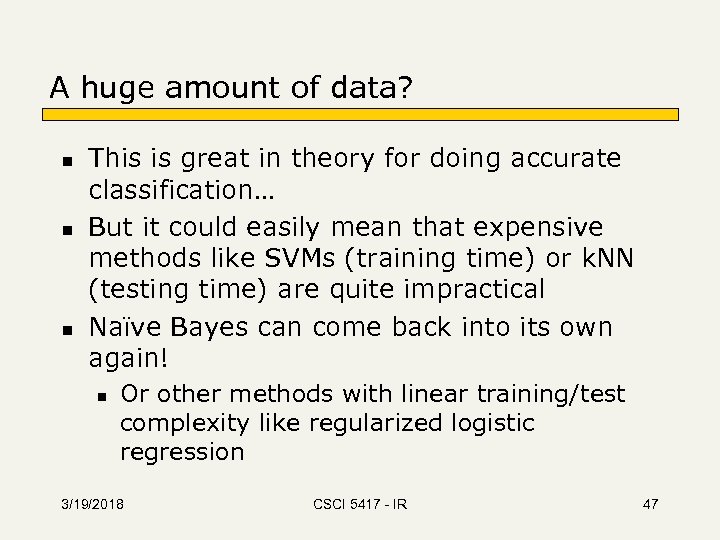 A huge amount of data?

- This is great in theory for doing accurate classification…
- But it could easily mean that expensive methods like SVMs (training time) or kNN (testing time) are quite impractical
- Naïve Bayes can come back into its own again!
  - Or other methods with linear training/test complexity like regularized logistic regression

3/19/2018 CSCI 5417 - IR 47